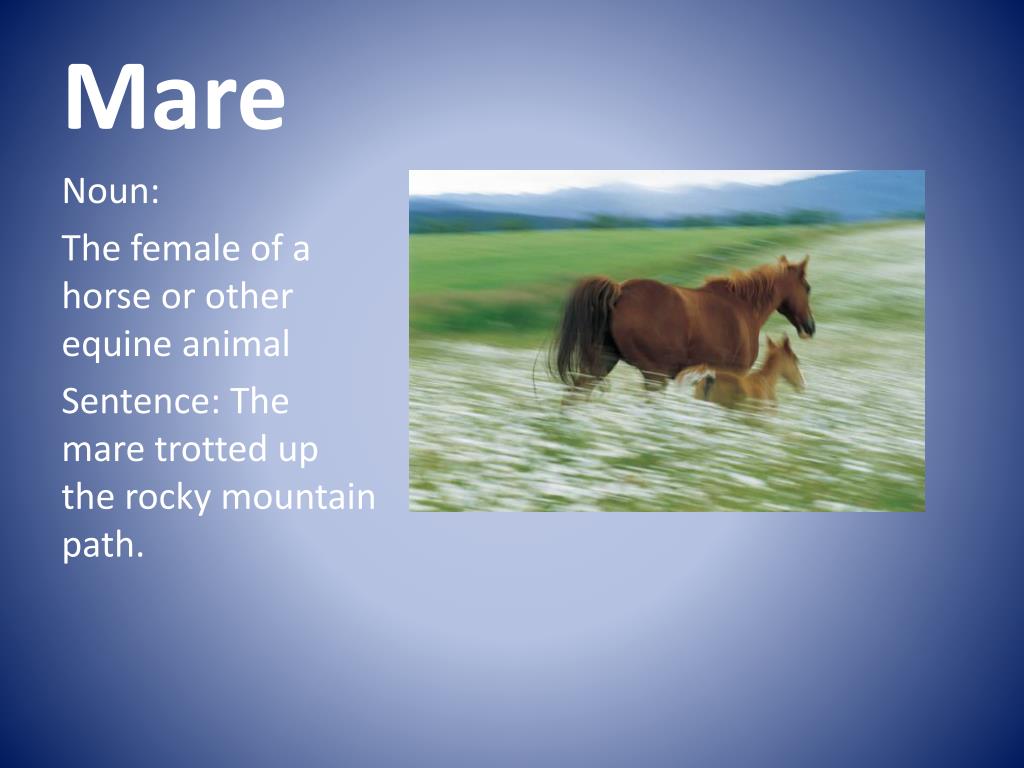 Mare

Noun:

The female of a horse or other equine animal

Sentence: The mare trotted up the rocky mountain path.